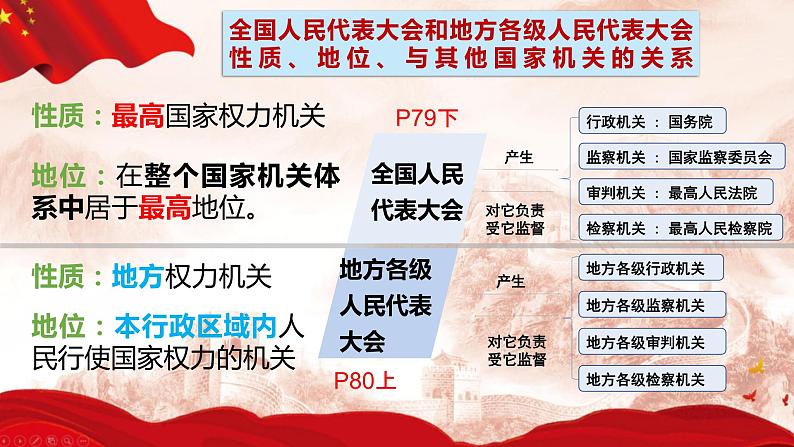 全国人民代表大会和地方各级人民代表大会
性质、地位、与其他国家机关的关系

性质：最高国家权力机关

P79下

地位：在整个国家机关体系中居于最高地位。

全国人民代表大会

产生

对它负责
受它监督

行政机关 ： 国务院

监察机关 ： 国家监察委员会

审判机关 ： 最高人民法院

检察机关 ： 最高人民检察院

性质：地方权力机关

地位：本行政区域内人民行使国家权力的机关

地方各级人民代表大会

P80上

产生

对它负责
受它监督

地方各级行政机关

地方各级监察机关

地方各级审判机关

地方各级检察机关